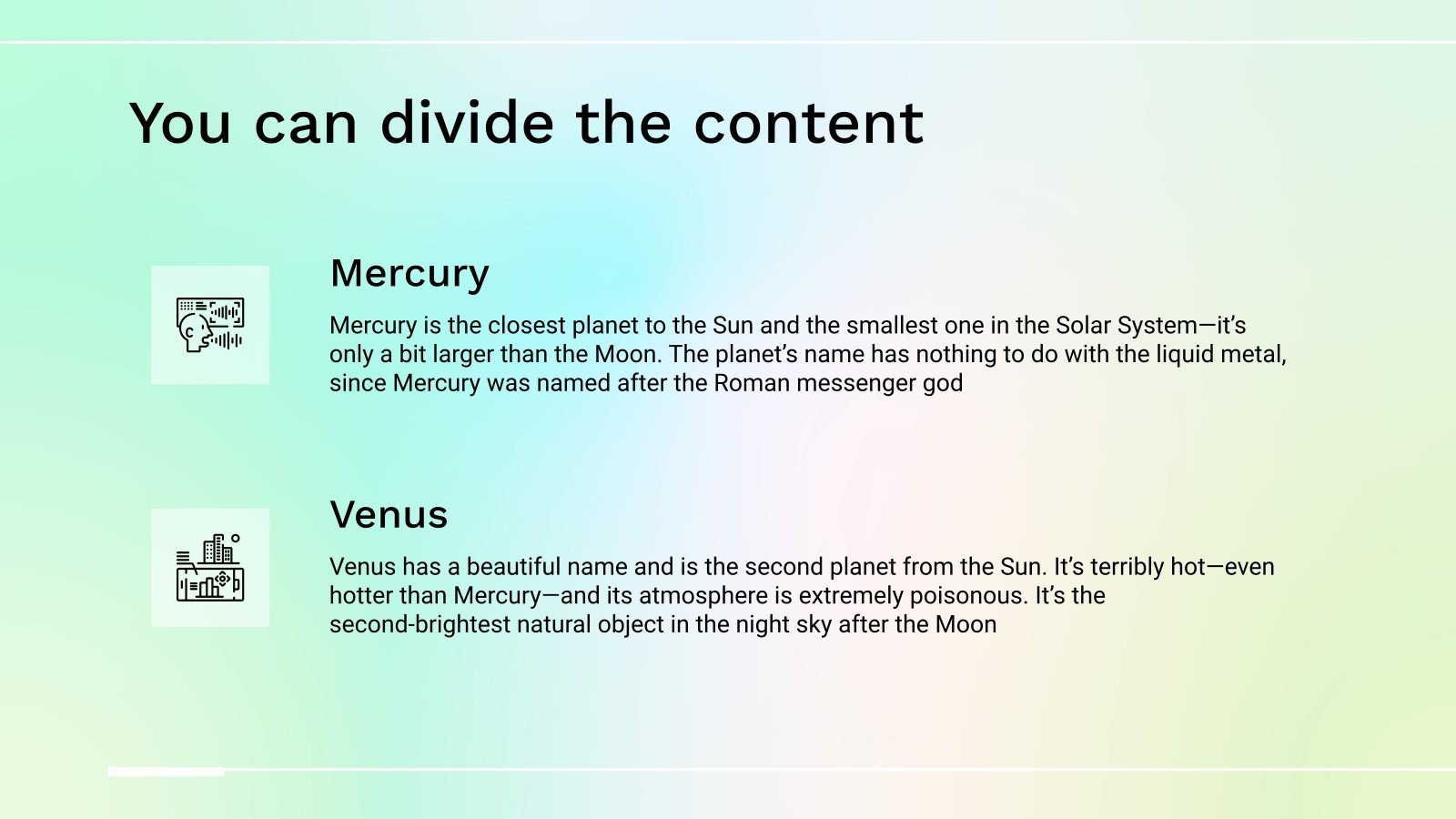 You can divide the content

Mercury

Mercury is the closest planet to the Sun and the smallest one in the Solar System—it's only a bit larger than the Moon. The planet's name has nothing to do with the liquid metal, since Mercury was named after the Roman messenger god

Venus

Venus has a beautiful name and is the second planet from the Sun. It's terribly hot—even hotter than Mercury—and its atmosphere is extremely poisonous. It's the second-brightest natural object in the night sky after the Moon